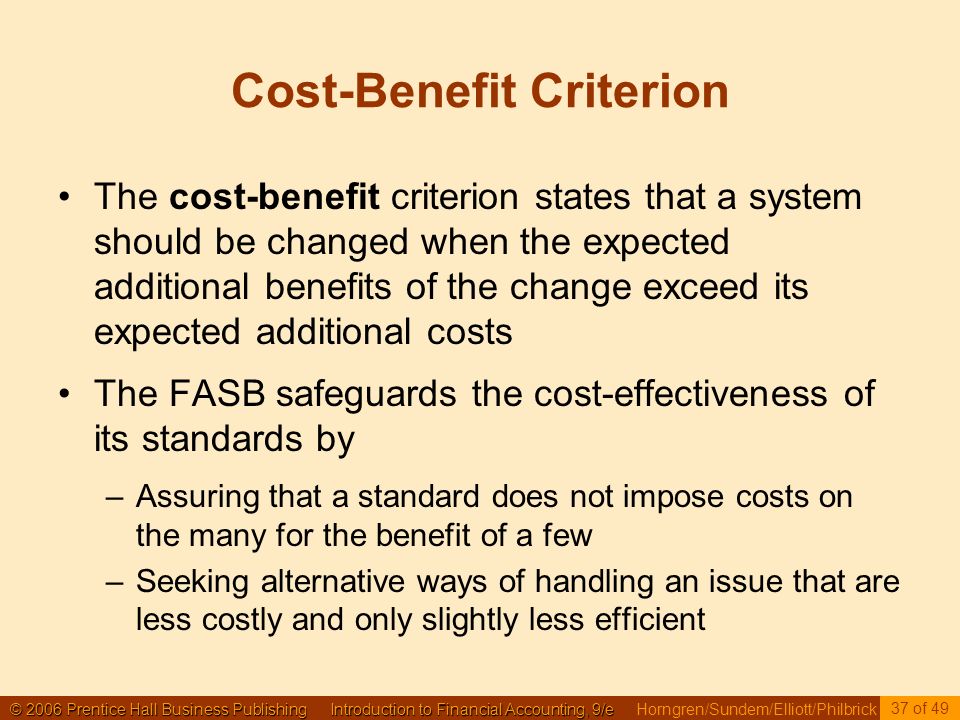 Cost-Benefit Criterion

• The cost-benefit criterion states that a system should be changed when the expected additional benefits of the change exceed its expected additional costs

• The FASB safeguards the cost-effectiveness of its standards by

– Assuring that a standard does not impose costs on the many for the benefit of a few

– Seeking alternative ways of handling an issue that are less costly and only slightly less efficient

© 2006 Prentice Hall Business Publishing Introduction to Financial Accounting, 9/e Horngren/Sundem/Elliott/Philbrick 37 of 49